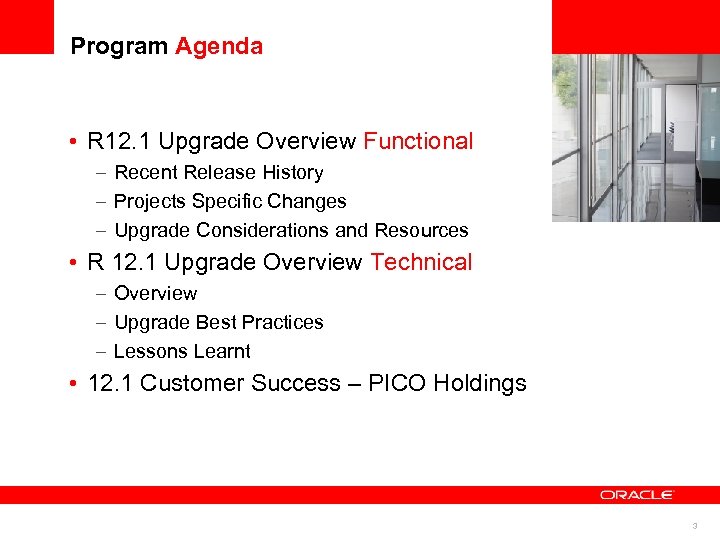 Program Agenda

• R12.1 Upgrade Overview Functional
– Recent Release History
– Projects Specific Changes
– Upgrade Considerations and Resources
• R 12.1 Upgrade Overview Technical
– Overview
– Upgrade Best Practices
– Lessons Learnt
• 12.1 Customer Success – PICO Holdings

ORACLE

3